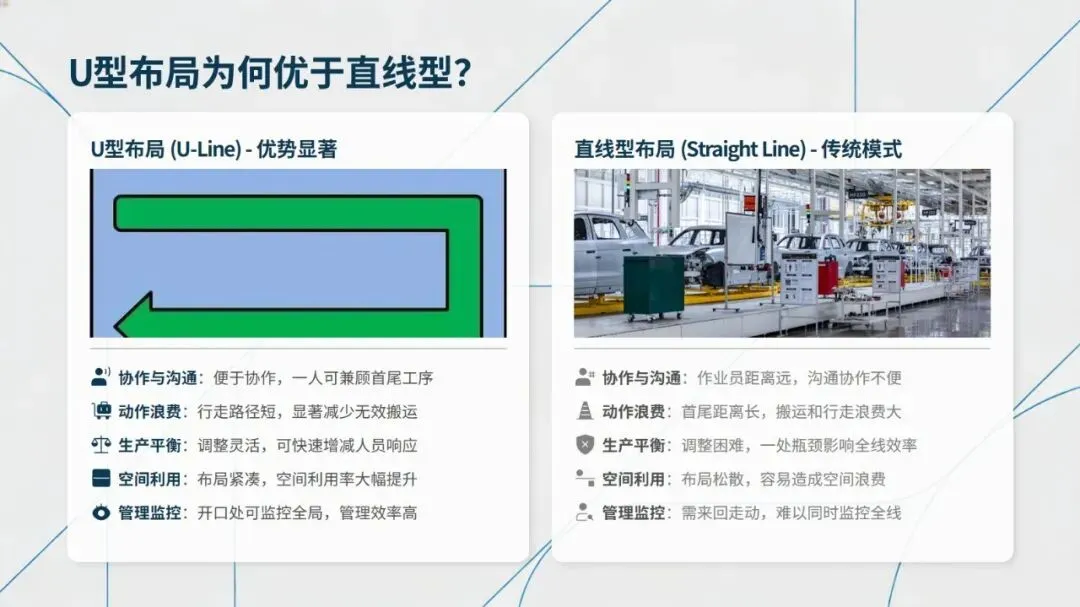 U型布局为何优于直线型?

U型布局 (U-Line) - 优势显著

协作与沟通：便于协作，一人可兼顾首尾工序

动作浪费：行走路径短，显著减少无效搬运

生产平衡：调整灵活，可快速增减人员响应

空间利用：布局紧凑，空间利用率大幅提升

管理监控：开口处可监控全局，管理效率高

直线型布局 (Straight Line) - 传统模式

协作与沟通：作业员距离远，沟通协作不便

动作浪费：首尾距离长，搬运和行走浪费大

生产平衡：调整困难，一处瓶颈影响全线效率

空间利用：布局松散，容易造成空间浪费

管理监控：需来回走动，难以同时监控全线